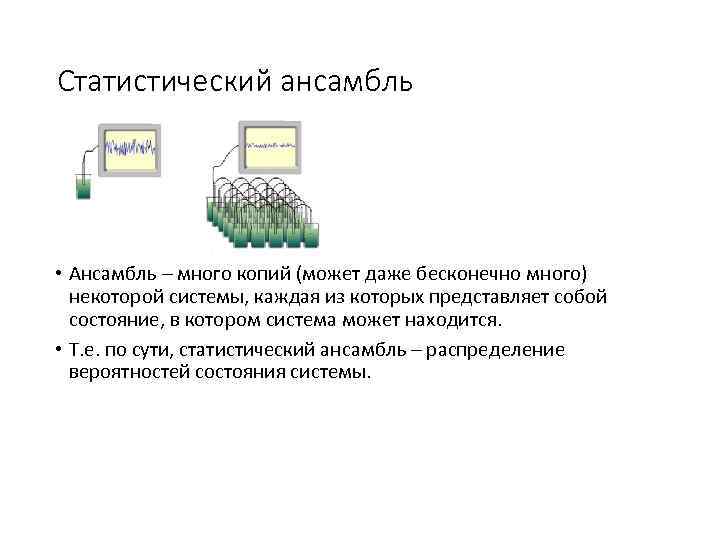 Статистический ансамбль

• Ансамбль – много копий (может даже бесконечно много) некоторой системы, каждая из которых представляет собой состояние, в котором система может находится.

• Т.е. по сути, статистический ансамбль – распределение вероятностей состояния системы.